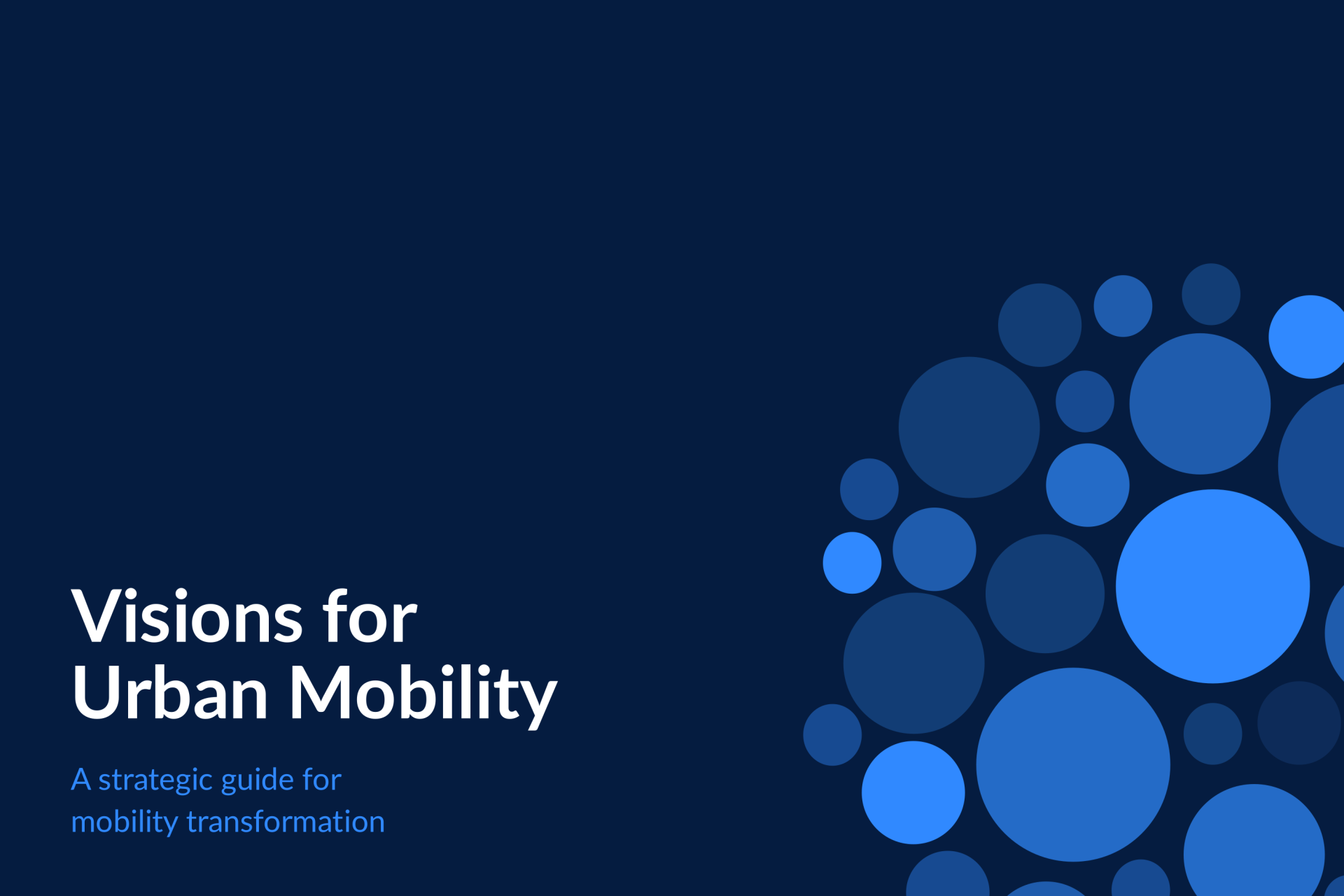 Visions for
Urban Mobility

A strategic guide for
mobility transformation